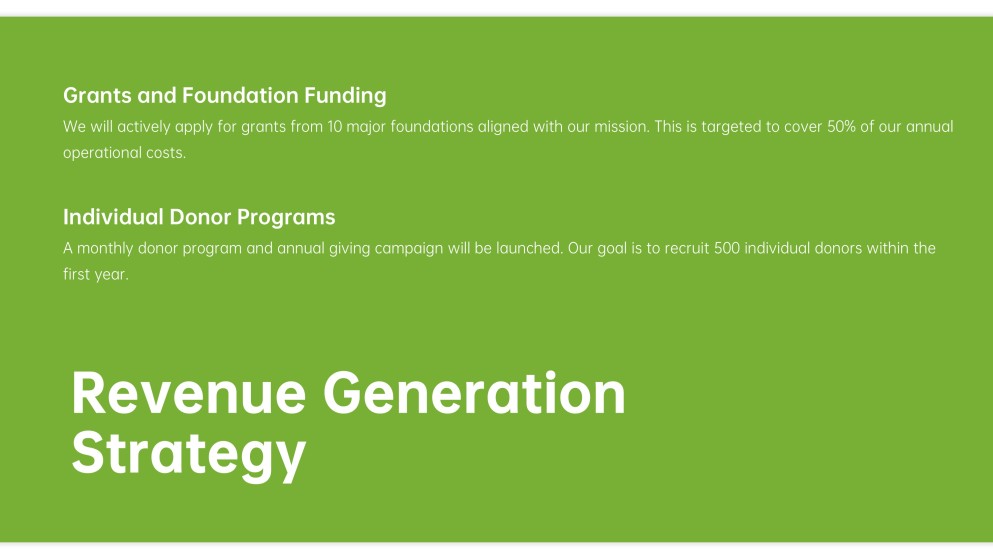 Grants and Foundation Funding

We will actively apply for grants from 10 major foundations aligned with our mission. This is targeted to cover 50% of our annual operational costs.

Individual Donor Programs

A monthly donor program and annual giving campaign will be launched. Our goal is to recruit 500 individual donors within the first year.

Revenue Generation Strategy